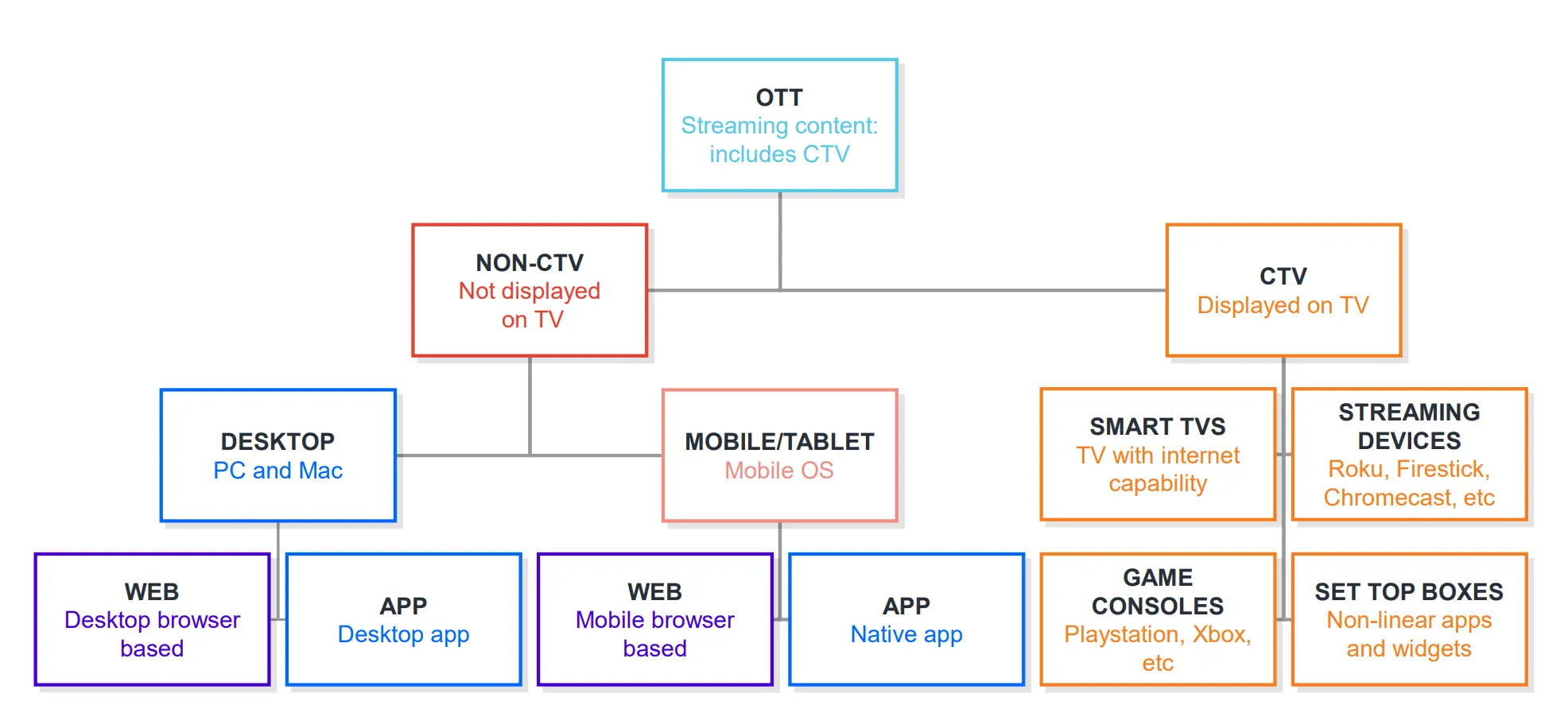 OTT
Streaming content: includes CTV

NON-CTV
Not displayed on TV

CTV
Displayed on TV

DESKTOP
PC and Mac

MOBILE/TABLET
Mobile OS

SMART TVS
TV with internet capability

STREAMING DEVICES
Roku, Firestick, Chromecast, etc

WEB
Desktop browser based

APP
Desktop app

WEB
Mobile browser based

APP
Native app

GAME CONSOLES
Playstation, Xbox, etc

SET TOP BOXES
Non-linear apps and widgets